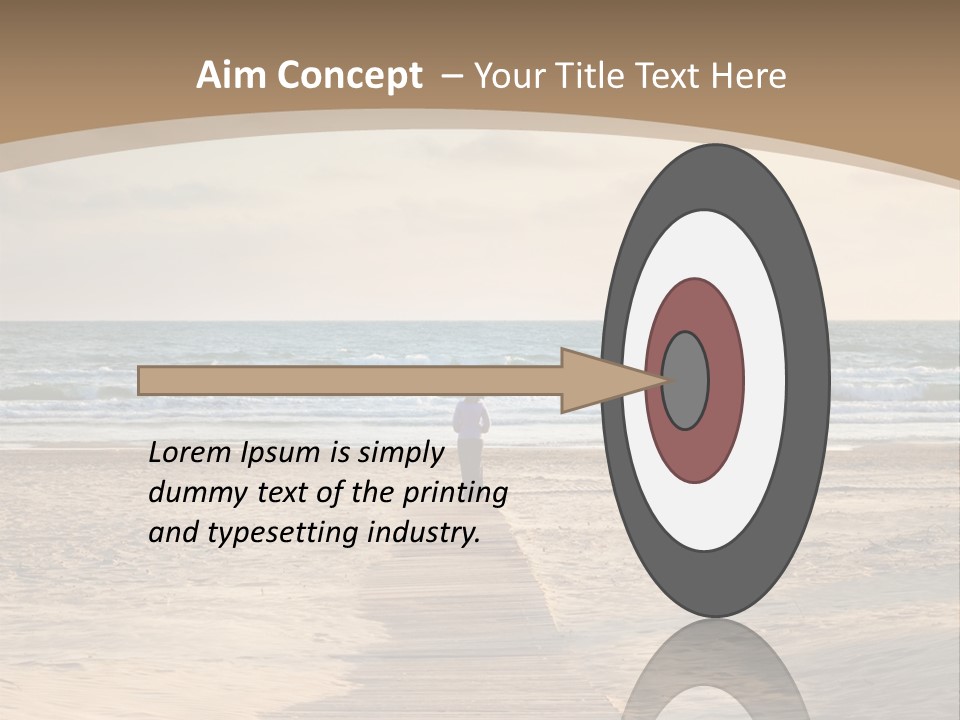 Aim Concept – Your Title Text Here

Lorem Ipsum is simply dummy text of the printing and typesetting industry.